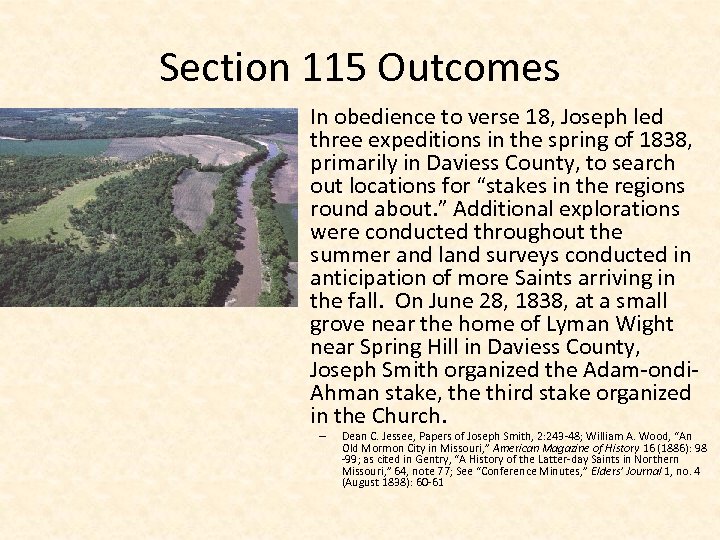 Section 115 Outcomes

In obedience to verse 18, Joseph led three expeditions in the spring of 1838, primarily in Daviess County, to search out locations for “stakes in the regions round about.” Additional explorations were conducted throughout the summer and land surveys conducted in anticipation of more Saints arriving in the fall. On June 28, 1838, at a small grove near the home of Lyman Wight near Spring Hill in Daviess County, Joseph Smith organized the Adam-ondi-Ahman stake, the third stake organized in the Church.

– Dean C. Jessee, Papers of Joseph Smith, 2:243-48; William A. Wood, “An Old Mormon City in Missouri,” American Magazine of History 16 (1886): 98-99; as cited in Gentry, “A History of the Latter-day Saints in Northern Missouri,” 64, note 77; See “Conference Minutes,” Elders’ Journal 1, no. 4 (August 1838): 60-61